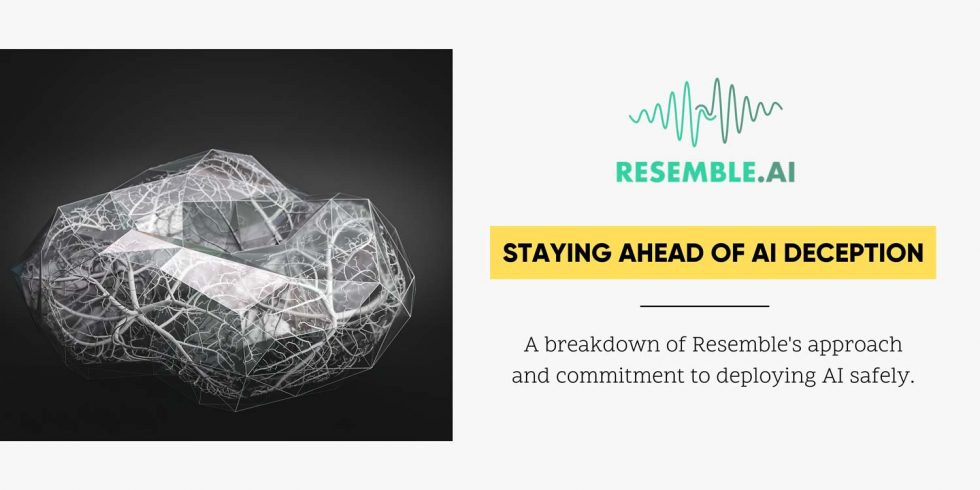 RESEMBLE.AI

STAYING AHEAD OF AI DECEPTION

A breakdown of Resemble's approach and commitment to deploying AI safely.